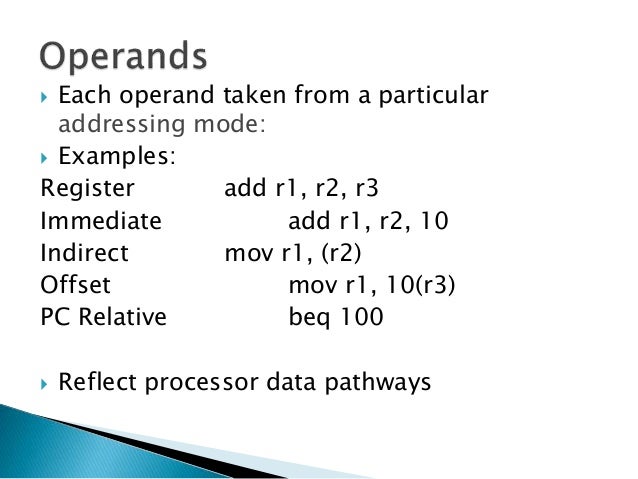 Operands

Each operand taken from a particular addressing mode:

Examples:

Register add r1, r2, r3
Immediate add r1, r2, 10
Indirect mov r1, (r2)
Offset mov r1, 10(r3)
PC Relative beq 100

Reflect processor data pathways